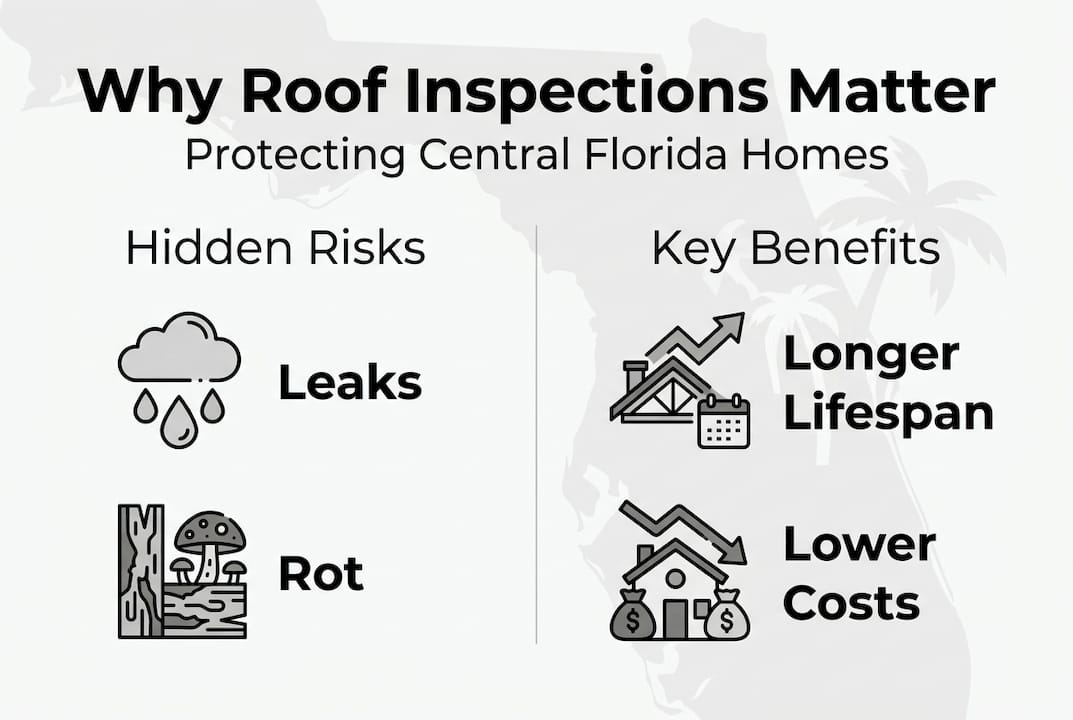 Why Roof Inspections Matter
Protecting Central Florida Homes

Hidden Risks

Leaks

Rot

Key Benefits

Longer Lifespan

Lower Costs

$

$